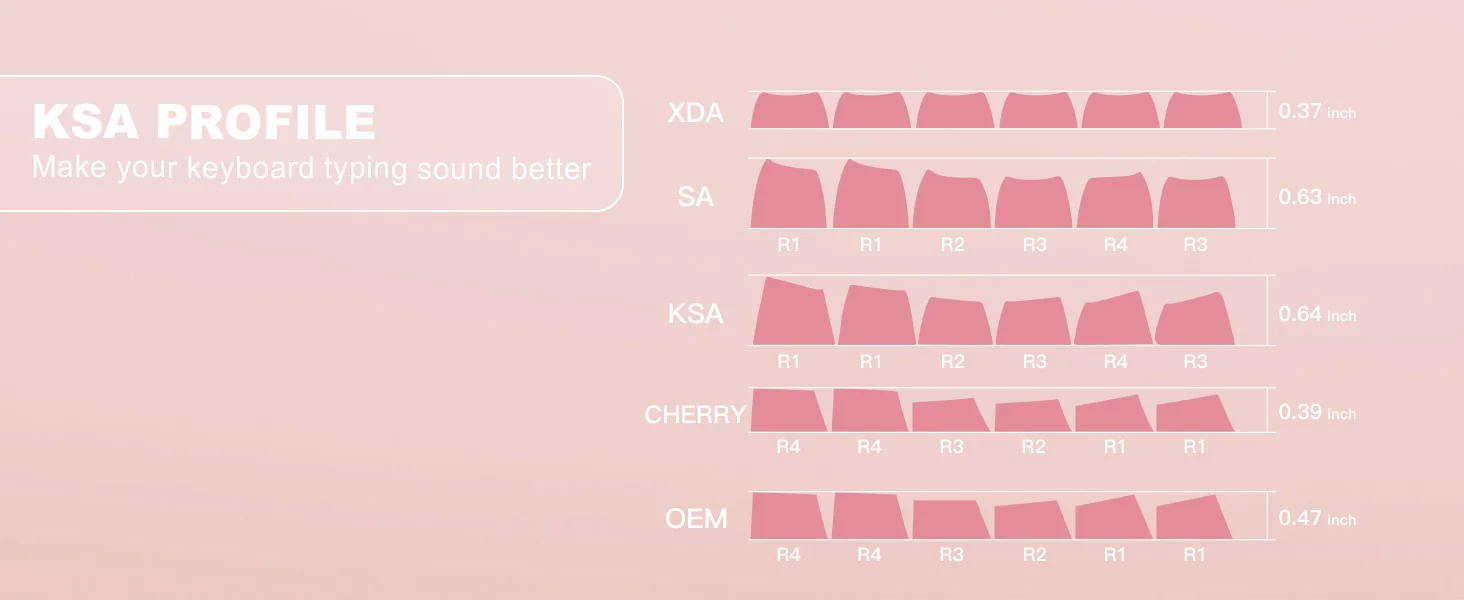 KSA PROFILE
Make your keyboard typing sound better

XDA 0.37 inch

SA 0.63 inch
R1 R1 R2 R3 R4 R3

KSA 0.64 inch
R1 R1 R2 R3 R4 R3

CHERRY 0.39 inch
R4 R4 R3 R2 R1 R1

OEM 0.47 inch
R4 R4 R3 R2 R1 R1